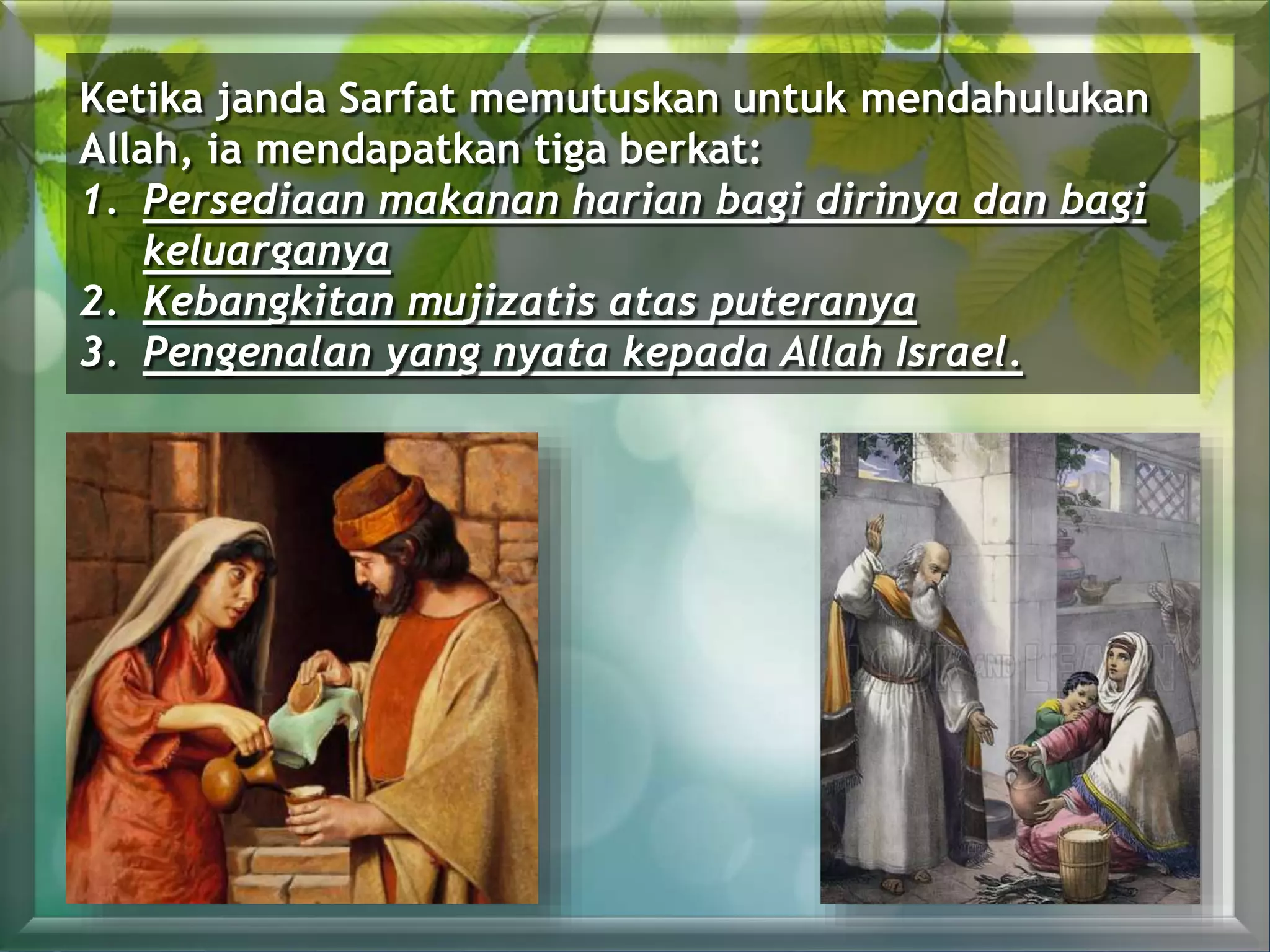 Ketika janda Sarfat memutuskan untuk mendahulukan Allah, ia mendapatkan tiga berkat:

1. Persediaan makanan harian bagi dirinya dan bagi keluarganya
2. Kebangkitan mujizatis atas puteranya
3. Pengenalan yang nyata kepada Allah Israel.

LOOK AND LEARN